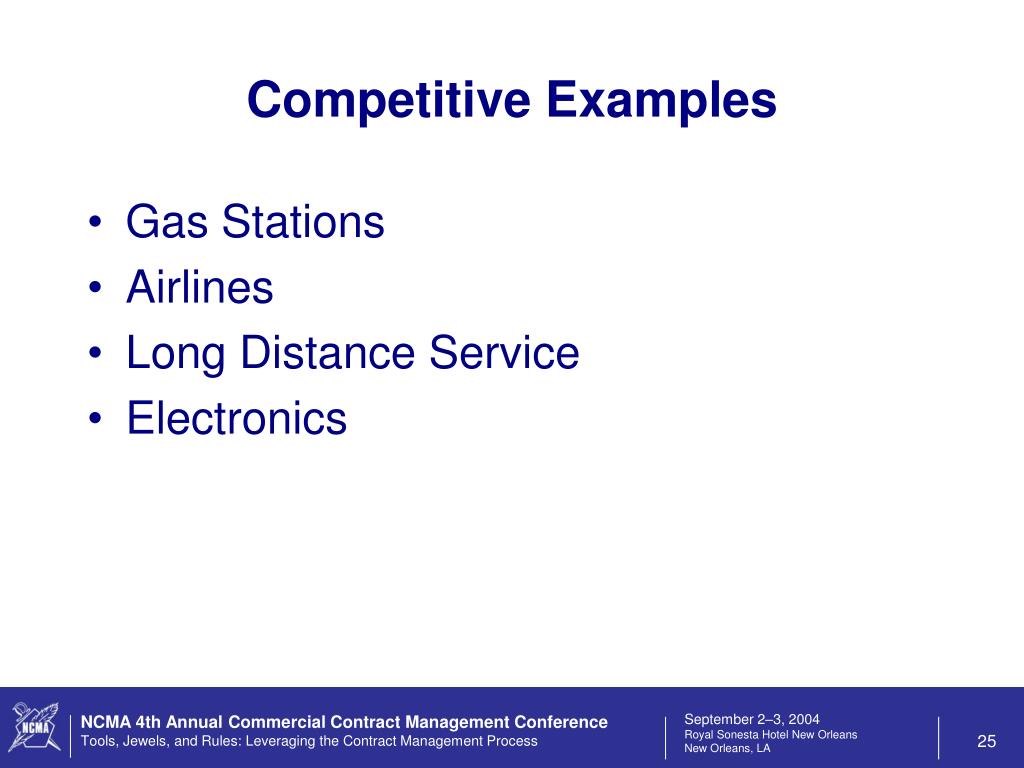 Competitive Examples

• Gas Stations
• Airlines
• Long Distance Service
• Electronics

NCMA

NCMA 4th Annual Commercial Contract Management Conference
Tools, Jewels, and Rules: Leveraging the Contract Management Process

September 2–3, 2004
Royal Sonesta Hotel New Orleans
New Orleans, LA

25